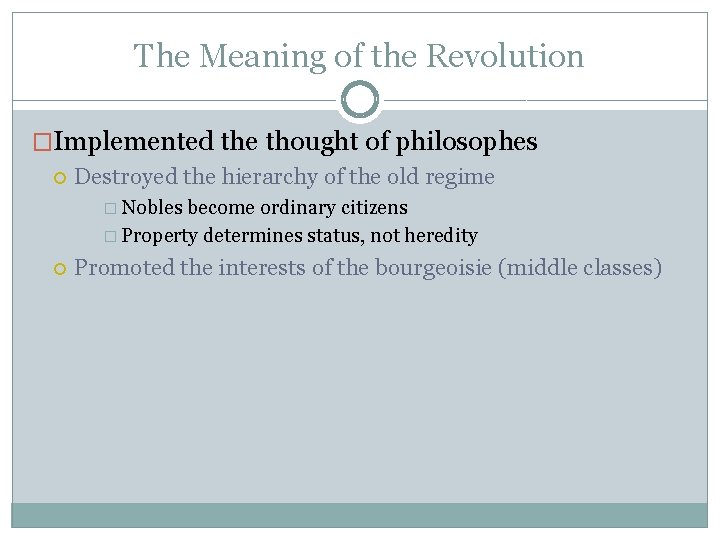 The Meaning of the Revolution

Implemented the thought of philosophes

Destroyed the hierarchy of the old regime

Nobles become ordinary citizens

Property determines status, not heredity

Promoted the interests of the bourgeoisie (middle classes)